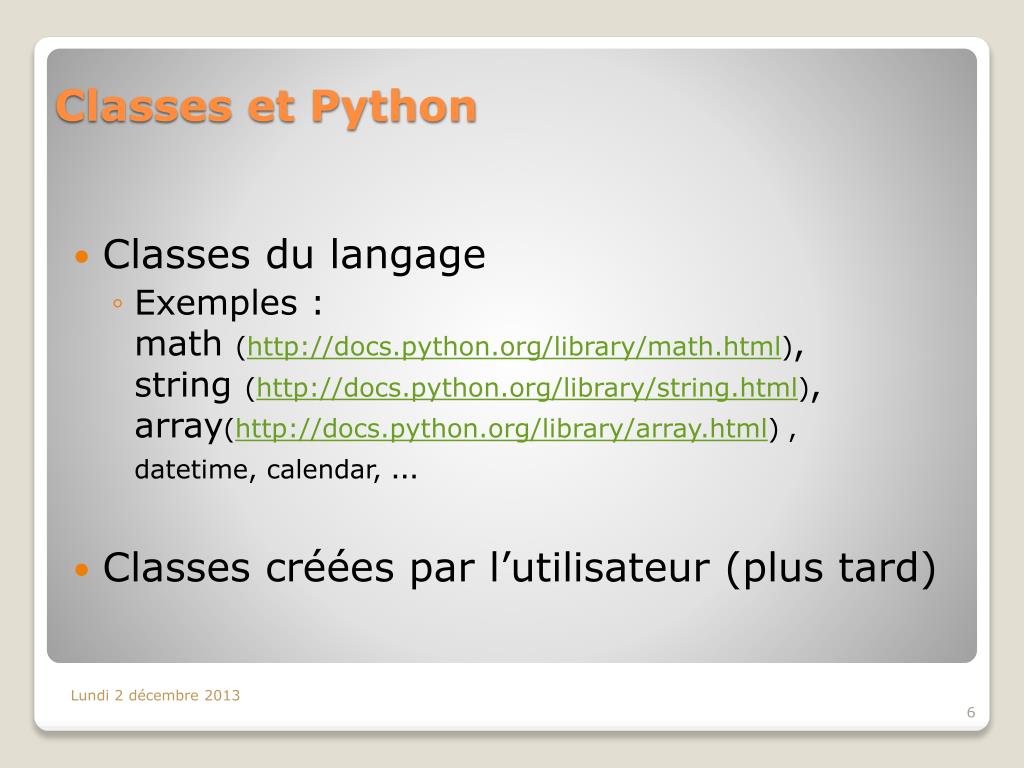 Classes et Python

• Classes du langage
◦ Exemples :
math (http://docs.python.org/library/math.html),
string (http://docs.python.org/library/string.html),
array(http://docs.python.org/library/array.html) ,
datetime, calendar, ...

• Classes créées par l’utilisateur (plus tard)

Lundi 2 décembre 2013

6